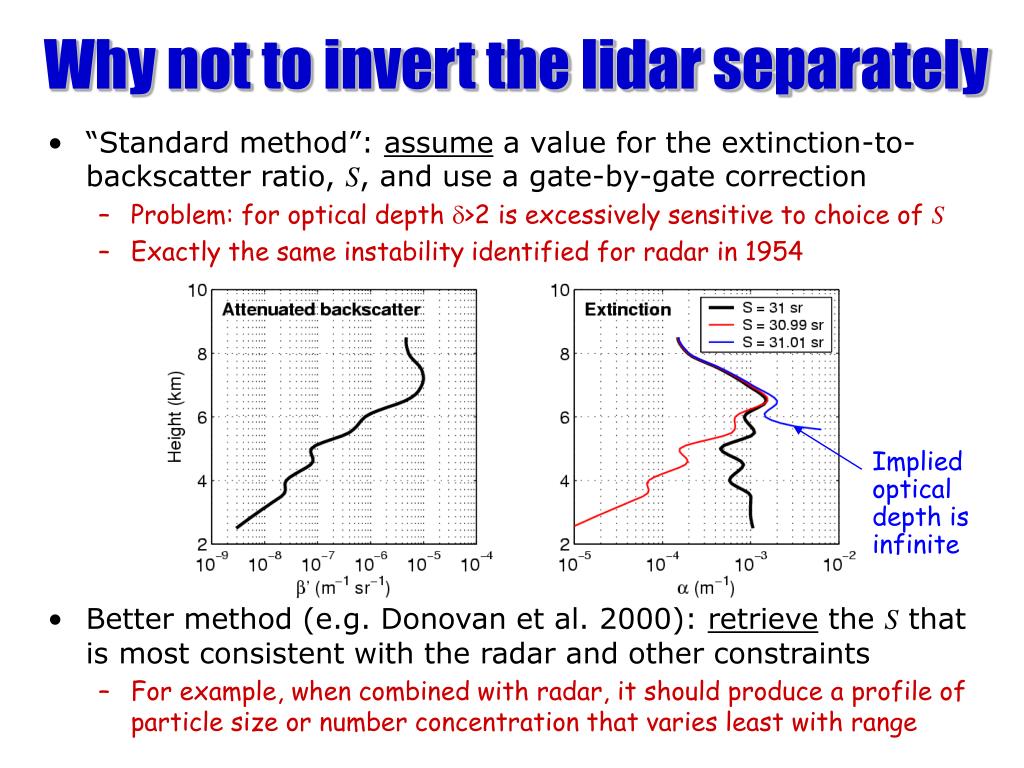 Why not to invert the lidar separately

• "Standard method": assume a value for the extinction-to-backscatter ratio, $S$, and use a gate-by-gate correction
– Problem: for optical depth $\delta$>2 is excessively sensitive to choice of $S$
– Exactly the same instability identified for radar in 1954

Attenuated backscatter
Height (km)
10
8
6
4
2
$10^{-9}$ $10^{-8}$ $10^{-7}$ $10^{-6}$ $10^{-5}$ $10^{-4}$
$\beta'$ ($m^{-1}$ $sr^{-1}$)

Extinction
S = 31 sr
S = 30.99 sr
S = 31.01 sr
10
8
6
4
2
$10^{-5}$ $10^{-4}$ $10^{-3}$ $10^{-2}$
$\alpha$ ($m^{-1}$)

Implied optical depth is infinite

• Better method (e.g. Donovan et al. 2000): retrieve the $S$ that is most consistent with the radar and other constraints
– For example, when combined with radar, it should produce a profile of particle size or number concentration that varies least with range